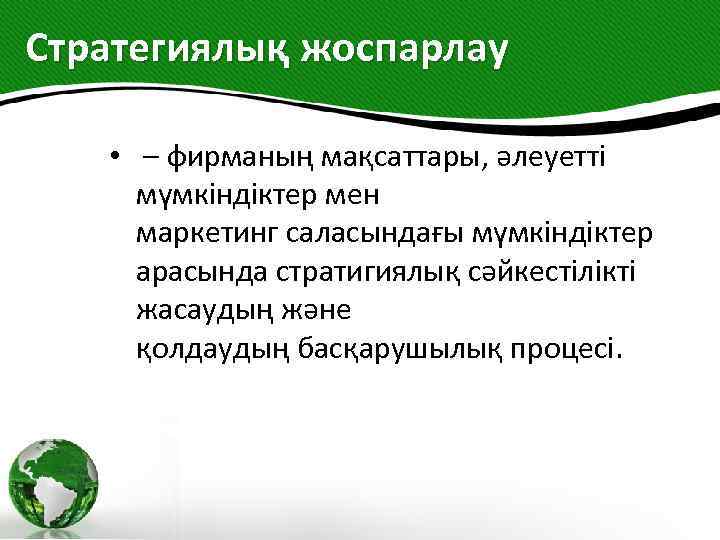 Стратегиялық жоспарлау

• – фирманың мақсаттары, әлеуетті мүмкіндіктер мен маркетинг саласындағы мүмкіндіктер арасында стратигиялық сәйкестілікті жасаудың және қолдаудың басқарушылық процесі.